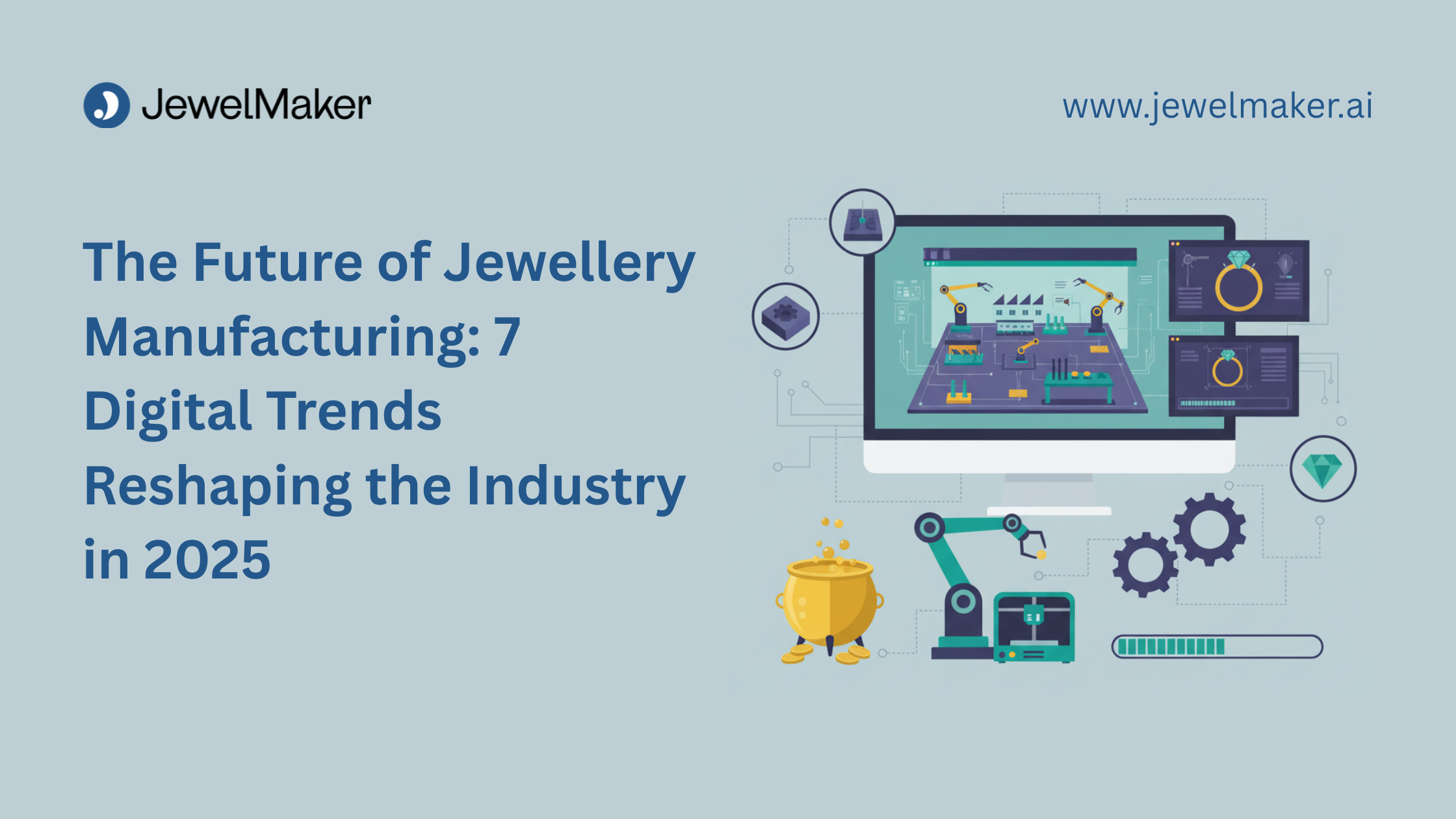 JewelMaker

www.jewelmaker.ai

The Future of Jewellery Manufacturing: 7 Digital Trends Reshaping the Industry in 2025